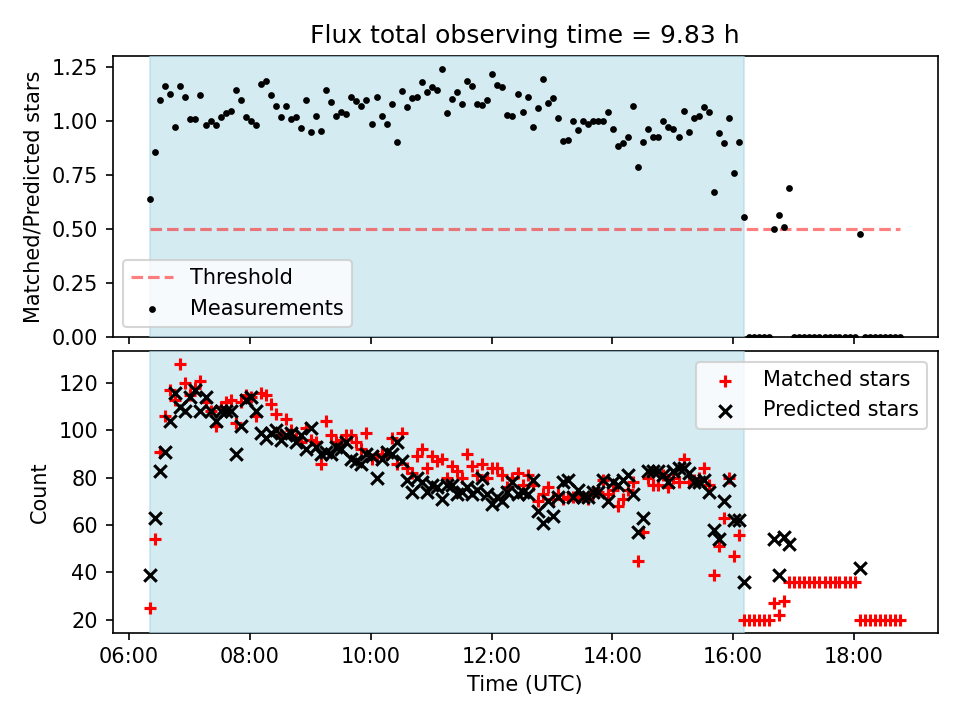 Flux total observing time = 9.83 h

Matched/Predicted stars

1.25
1.00
0.75
0.50
0.25
0.00

Threshold
Measurements

Count

120
100
80
60
40
20

Matched stars
Predicted stars

06:00
08:00
10:00
12:00
14:00
16:00
18:00

Time (UTC)